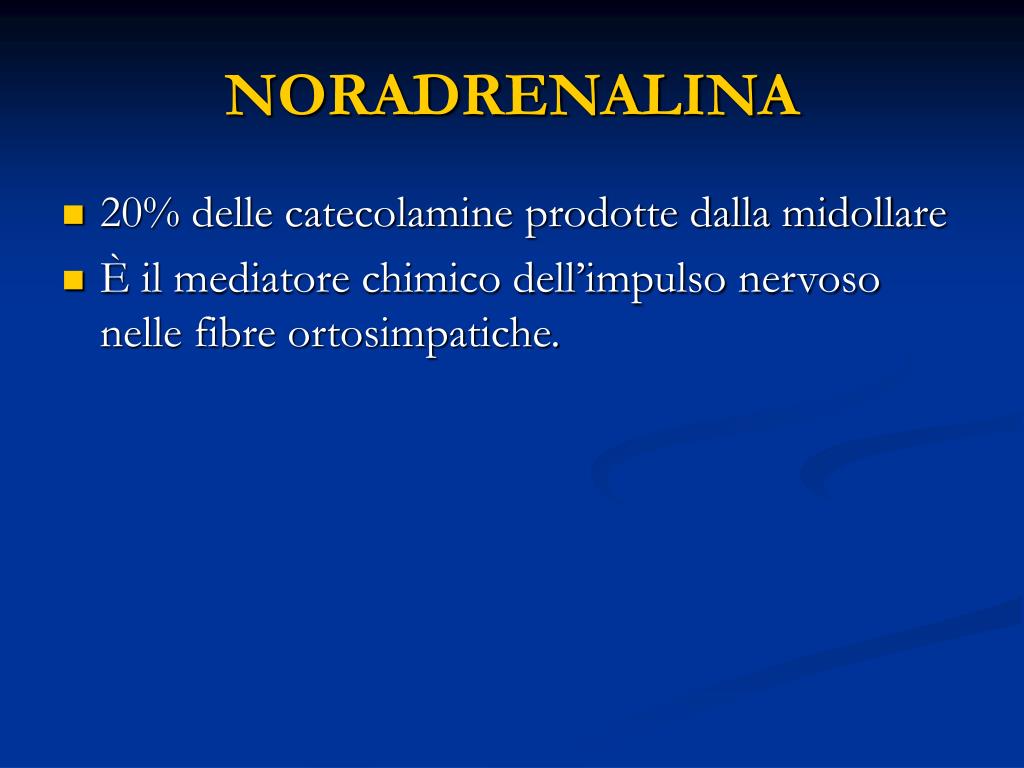 NORADRENALINA

- 20% delle catecolamine prodotte dalla midollare
- È il mediatore chimico dell’impulso nervoso nelle fibre ortosimpatiche.